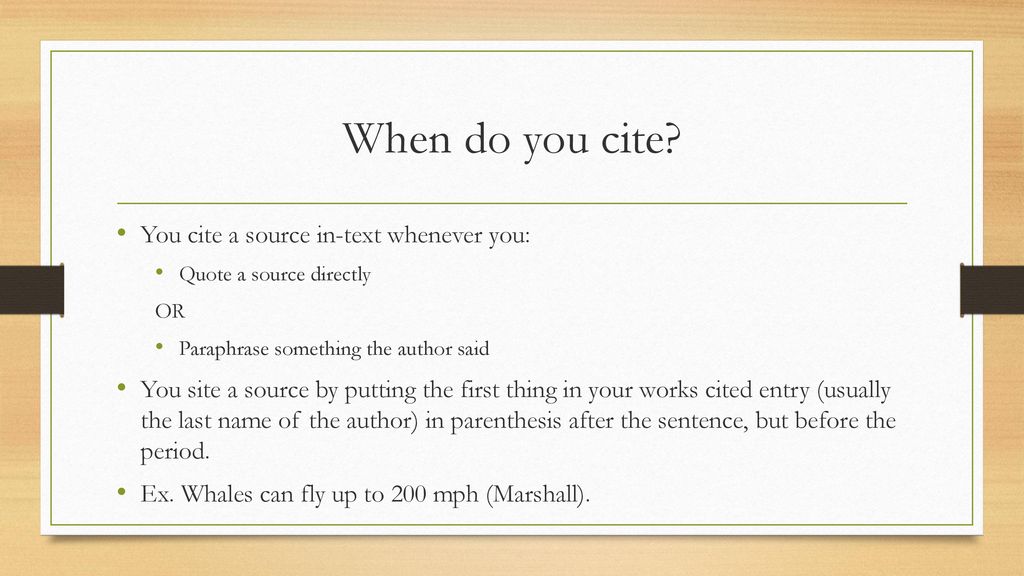 When do you cite?

• You cite a source in-text whenever you:
  • Quote a source directly
  OR
  • Paraphrase something the author said
• You site a source by putting the first thing in your works cited entry (usually the last name of the author) in parenthesis after the sentence, but before the period.
• Ex. Whales can fly up to 200 mph (Marshall).